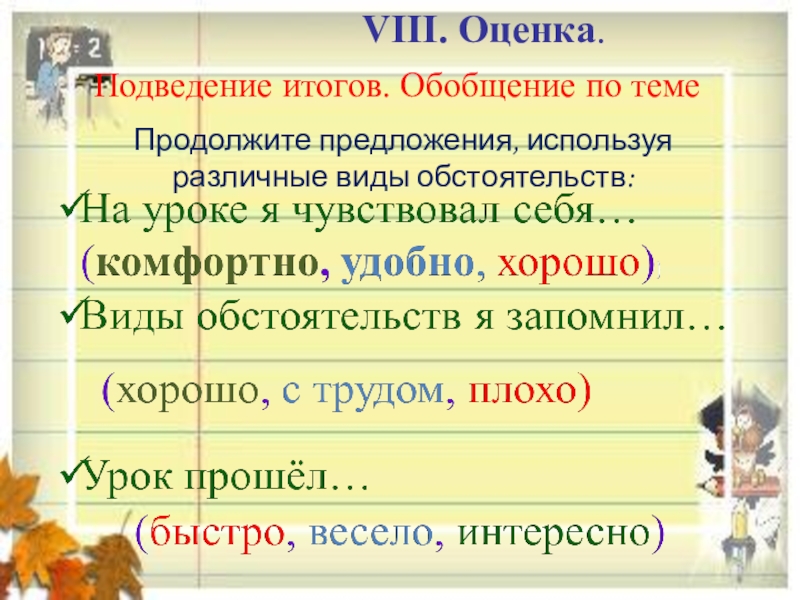 VIII. Оценка.

Подведение итогов. Обобщение по теме

Продолжите предложения, используя различные виды обстоятельств:

✓На уроке я чувствовал себя…
(комфортно, удобно, хорошо);

✓Виды обстоятельств я запомнил…
(хорошо, с трудом, плохо)

✓Урок прошёл…
(быстро, весело, интересно)